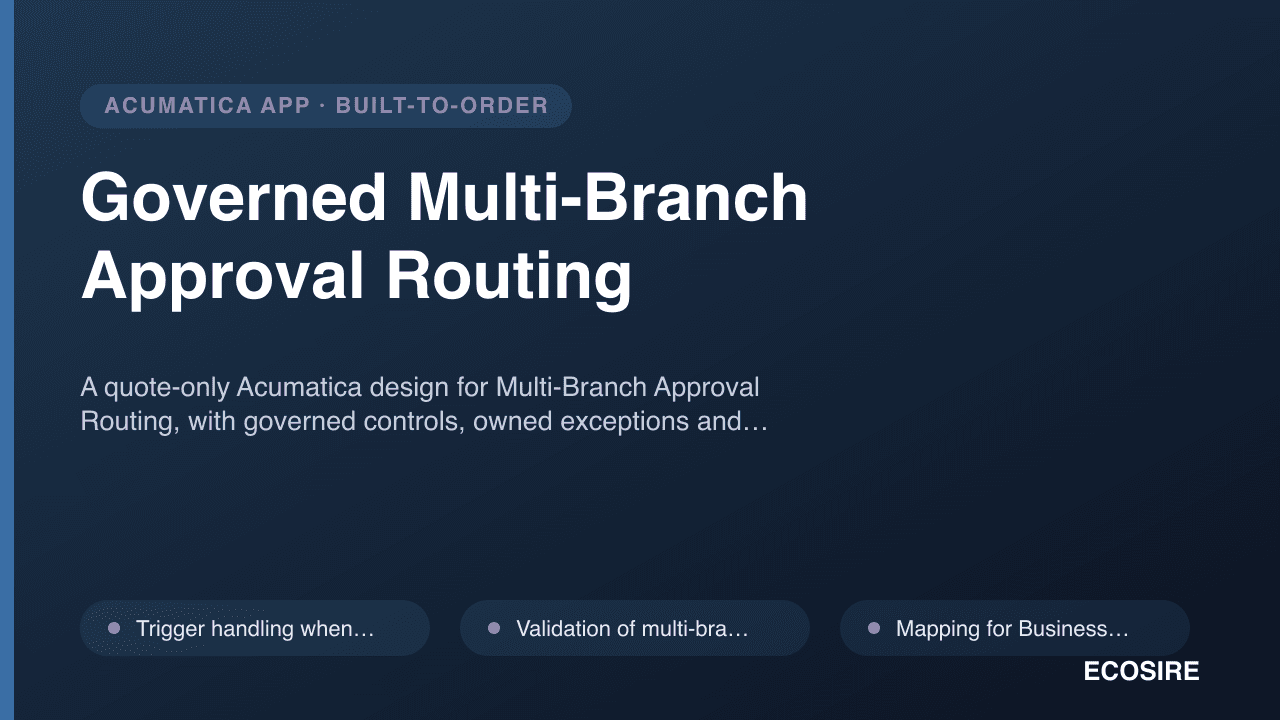 ACUMATICA APP · BUILT-TO-ORDER

Governed Multi-Branch Approval Routing

A quote-only Acumatica design for Multi-Branch Approval Routing, with governed controls, owned exceptions and…

Trigger handling when…

Validation of multi-bra…

Mapping for Business…

ECOSIRE